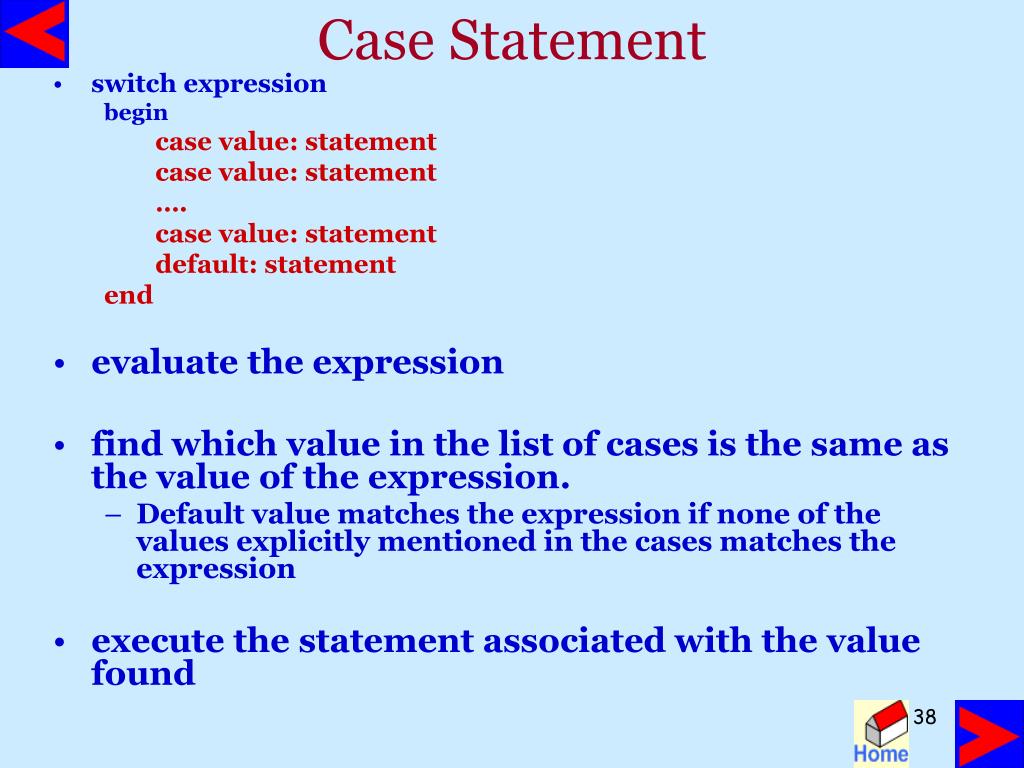 Case Statement

• switch expression
begin
case value: statement
case value: statement
….
case value: statement
default: statement
end

• evaluate the expression

• find which value in the list of cases is the same as the value of the expression.
– Default value matches the expression if none of the values explicitly mentioned in the cases matches the expression

• execute the statement associated with the value found

Home

38